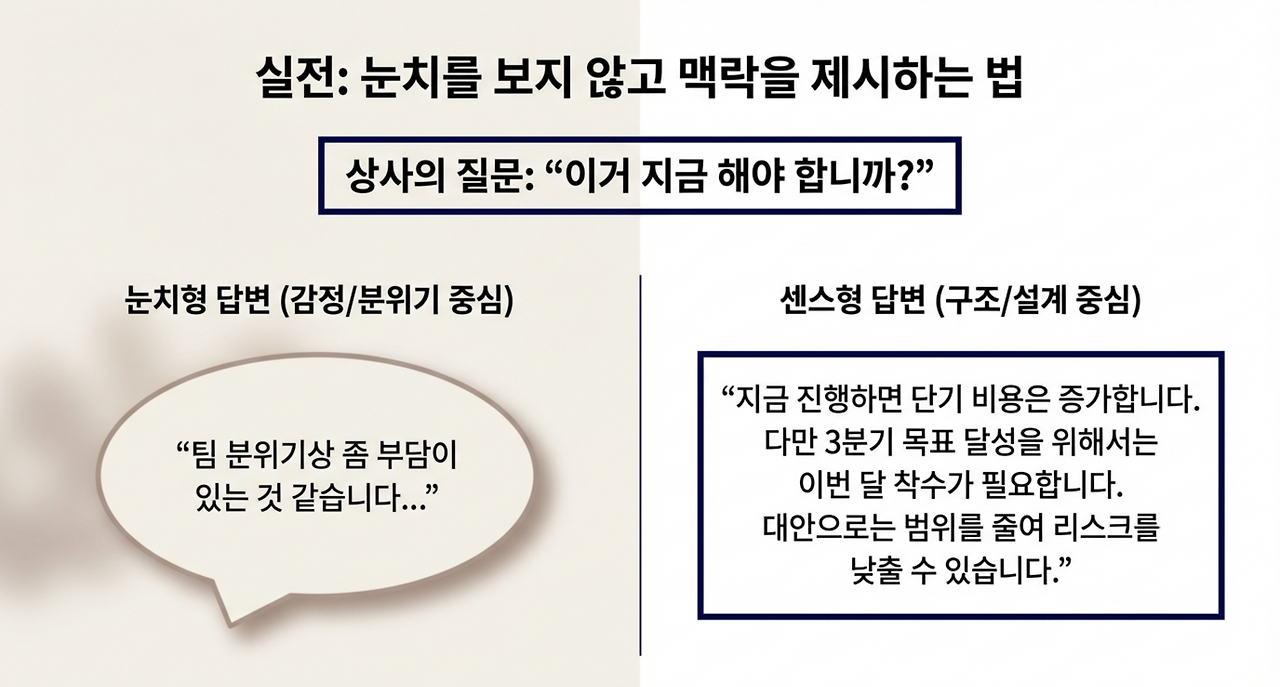 실전: 눈치를 보지 않고 맥락을 제시하는 법

상사의 질문: “이거 지금 해야 합니까?”

눈치형 답변 (감정/분위기 중심)

“팀 분위기상 좀 부담이 있는 것 같습니다...”

센스형 답변 (구조/설계 중심)

“지금 진행하면 단기 비용은 증가합니다. 다만 3분기 목표 달성을 위해서는 이번 달 착수가 필요합니다. 대안으로는 범위를 줄여 리스크를 낮출 수 있습니다.”